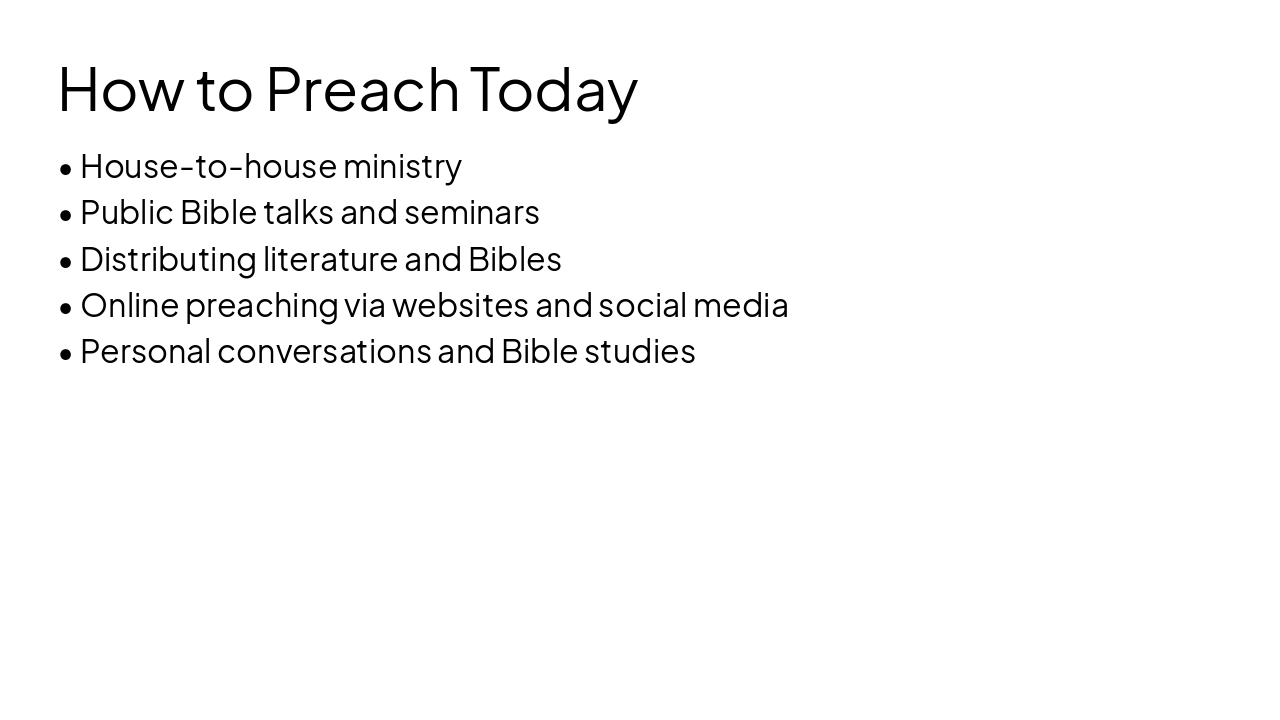 How to Preach Today

• House-to-house ministry
• Public Bible talks and seminars
• Distributing literature and Bibles
• Online preaching via websites and social media
• Personal conversations and Bible studies